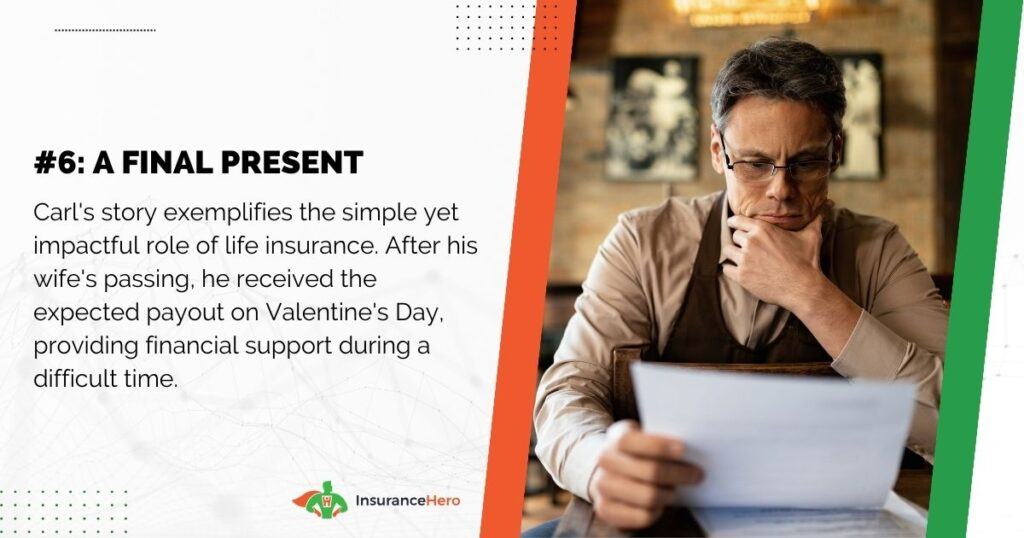 #6: A FINAL PRESENT

Carl's story exemplifies the simple yet impactful role of life insurance. After his wife's passing, he received the expected payout on Valentine's Day, providing financial support during a difficult time.

InsuranceHero